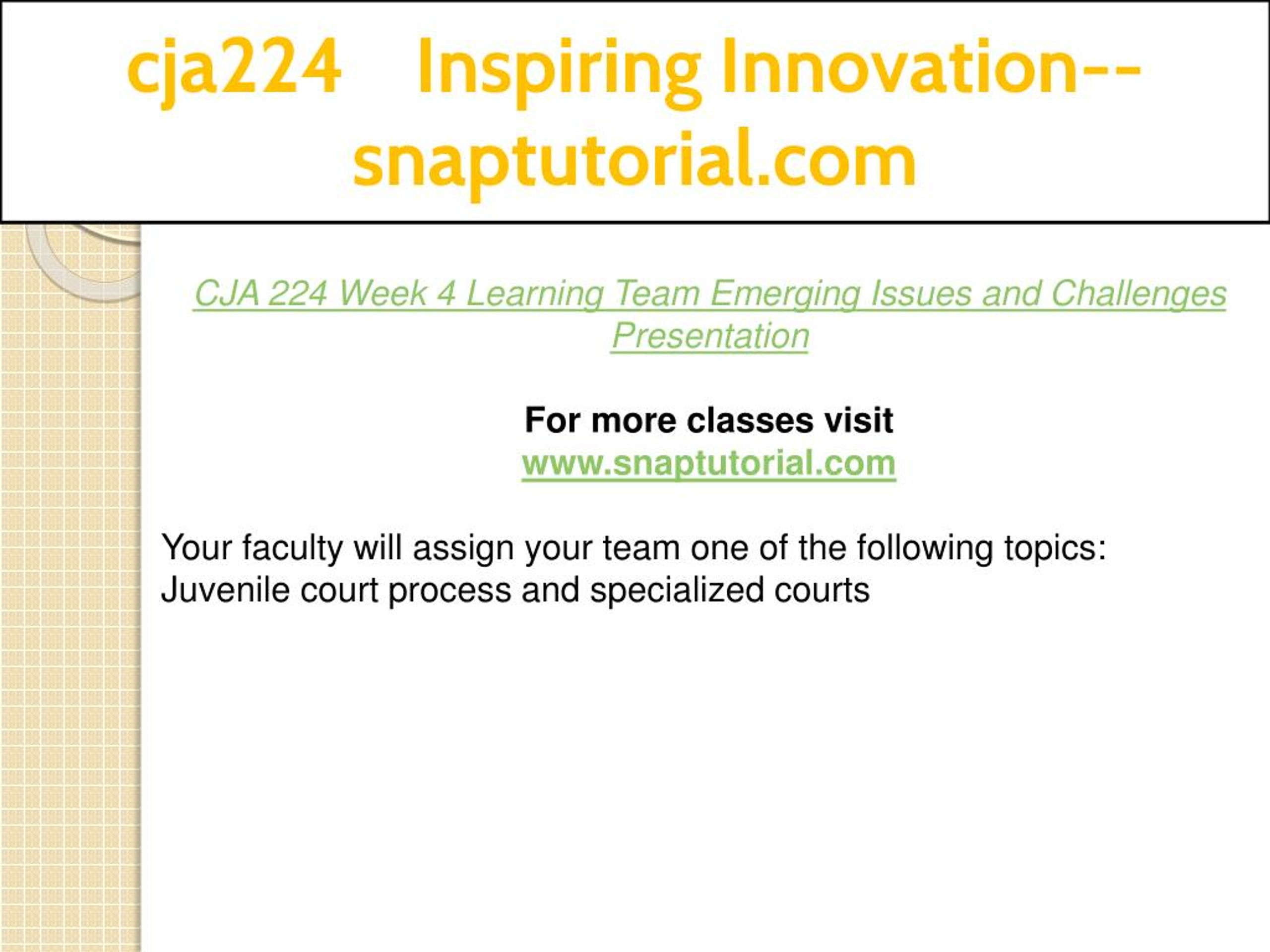 cja224 Inspiring Innovation--snaptutorial.com

CJA 224 Week 4 Learning Team Emerging Issues and Challenges Presentation

For more classes visit
www.snaptutorial.com

Your faculty will assign your team one of the following topics:
Juvenile court process and specialized courts